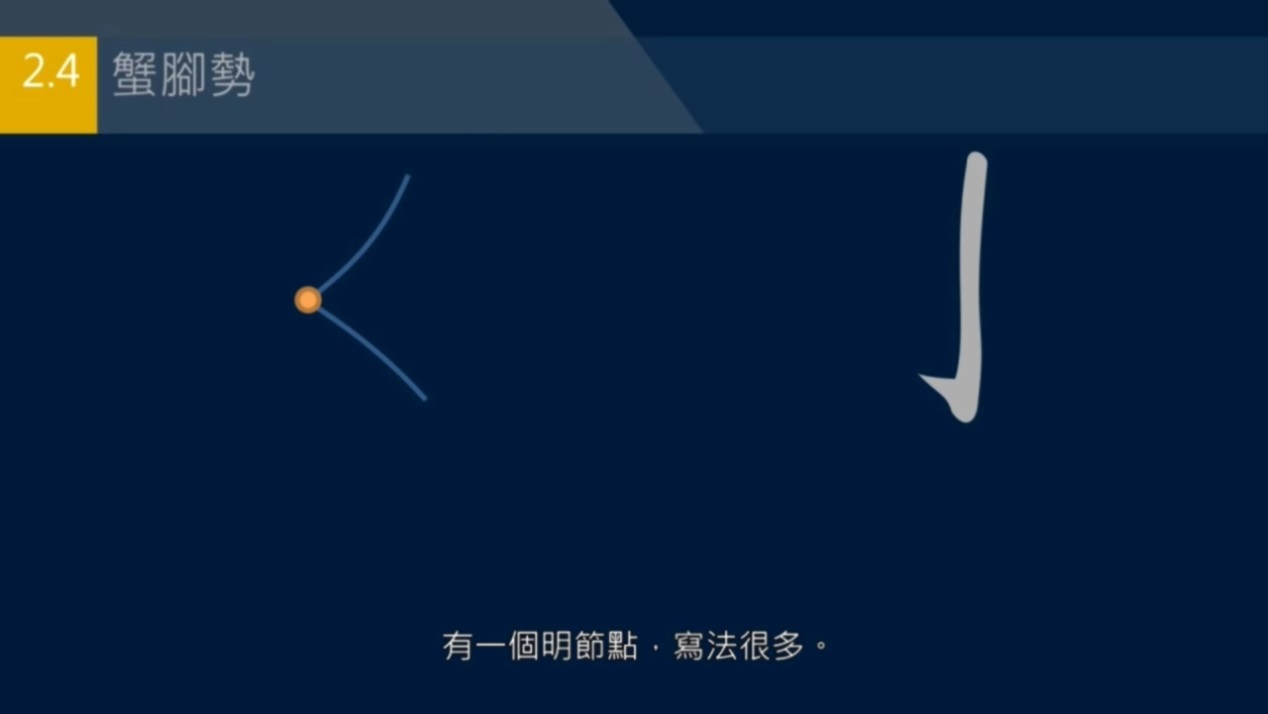 2.4 蟹腳勢

有一個明節點，寫法很多。